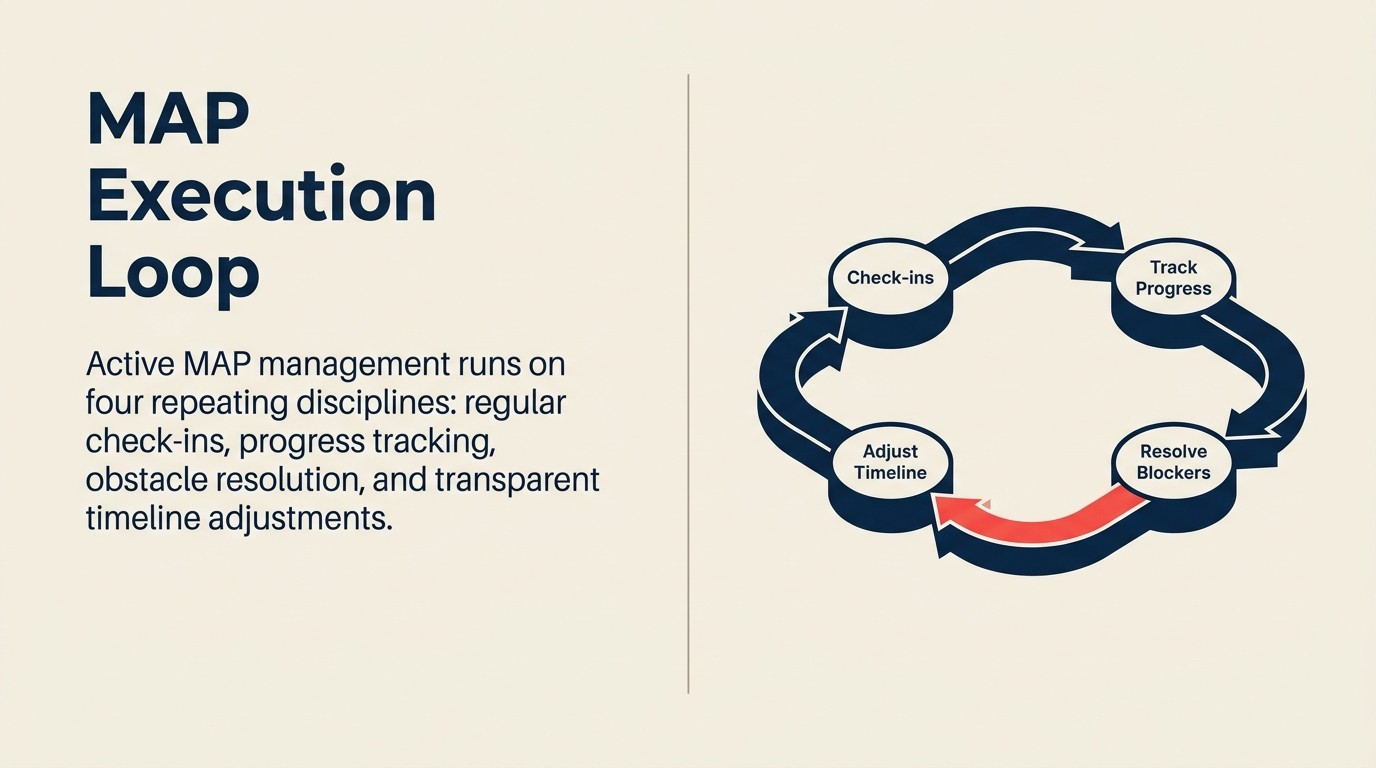 MAP Execution Loop

Active MAP management runs on four repeating disciplines: regular check-ins, progress tracking, obstacle resolution, and transparent timeline adjustments.

Check-ins

Track Progress

Resolve Blockers

Adjust Timeline